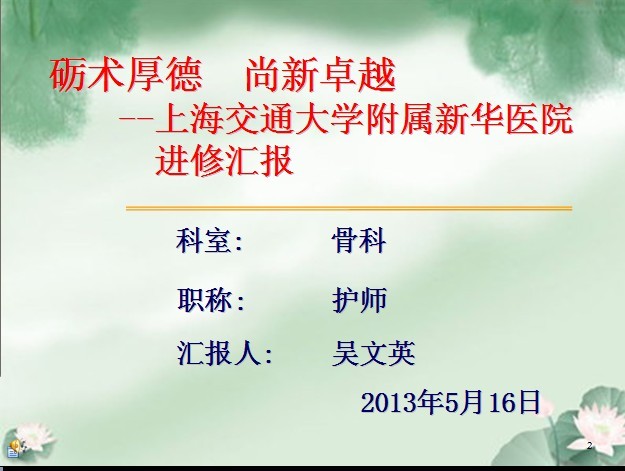 砺术厚德　尚新卓越
--上海交通大学附属新华医院进修汇报

科室：　骨科

职称：　护师

汇报人：　吴文英

2013年5月16日

2